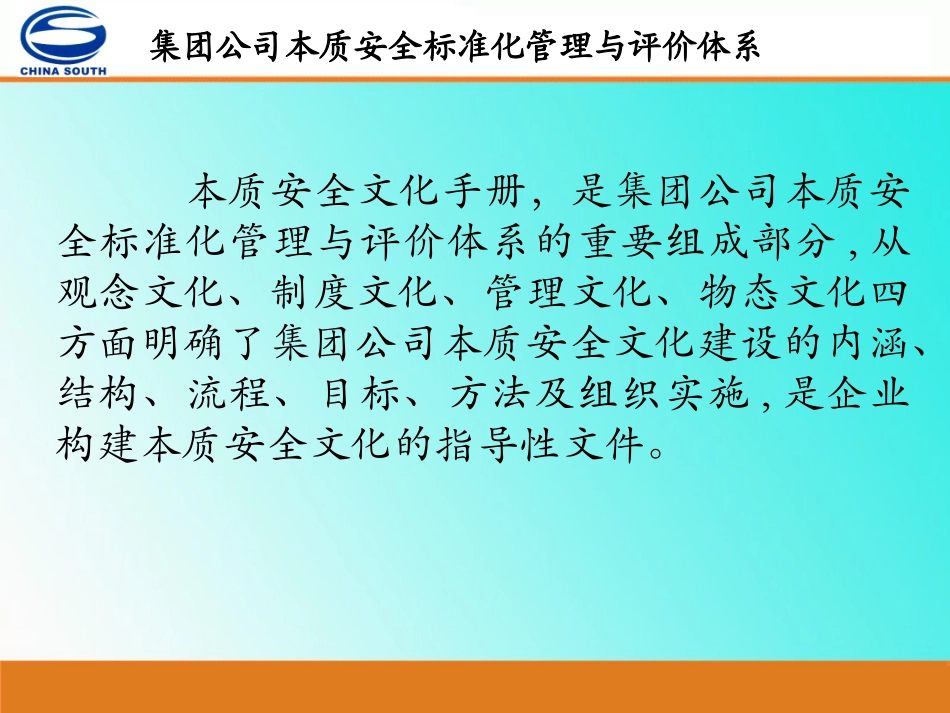 CHINA SOUTH

集团公司本质安全标准化管理与评价体系

本质安全文化手册，是集团公司本质安全标准化管理与评价体系的重要组成部分，从观念文化、制度文化、管理文化、物态文化四方面明确了集团公司本质安全文化建设的内涵、结构、流程、目标、方法及组织实施，是企业构建本质安全文化的指导性文件。